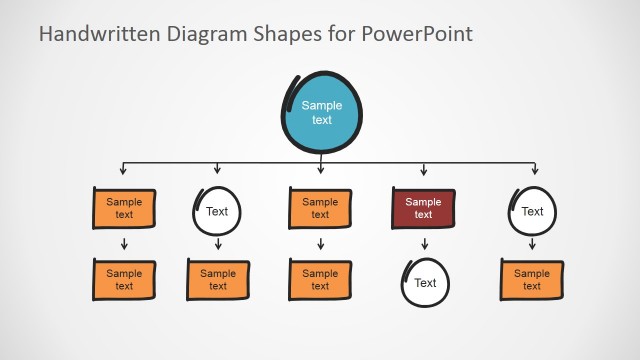 Handwritten Diagram Shapes for PowerPoint

Sample text

Sample text

Text

Sample text

Sample text

Text

Sample text

Sample text

Sample text

Text

Sample text